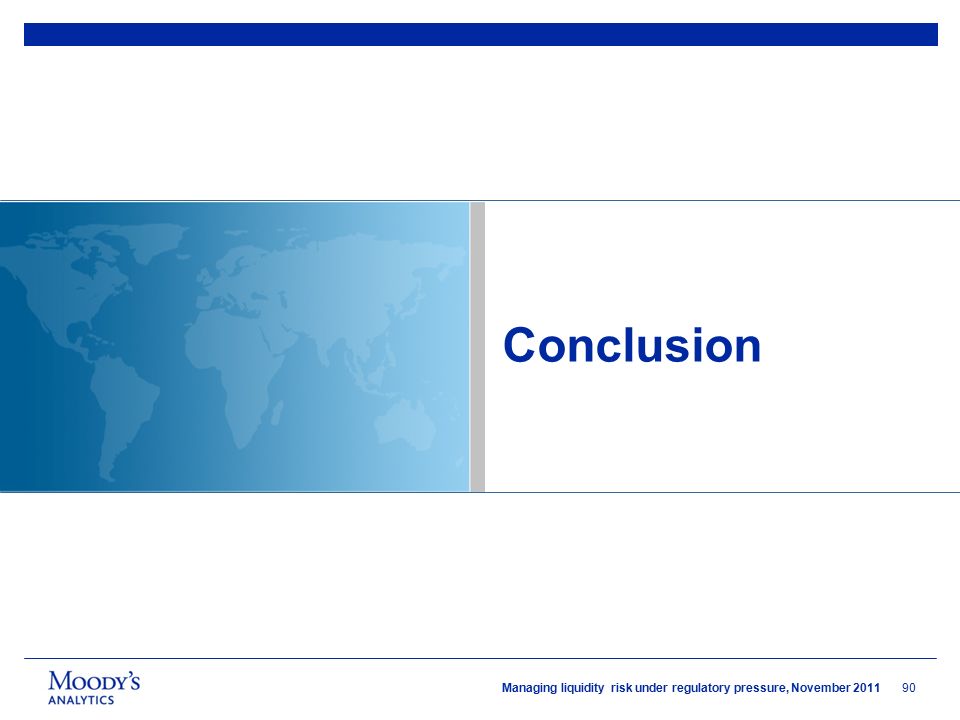 Conclusion

MOODY'S ANALYTICS

Managing liquidity risk under regulatory pressure, November 2011 90